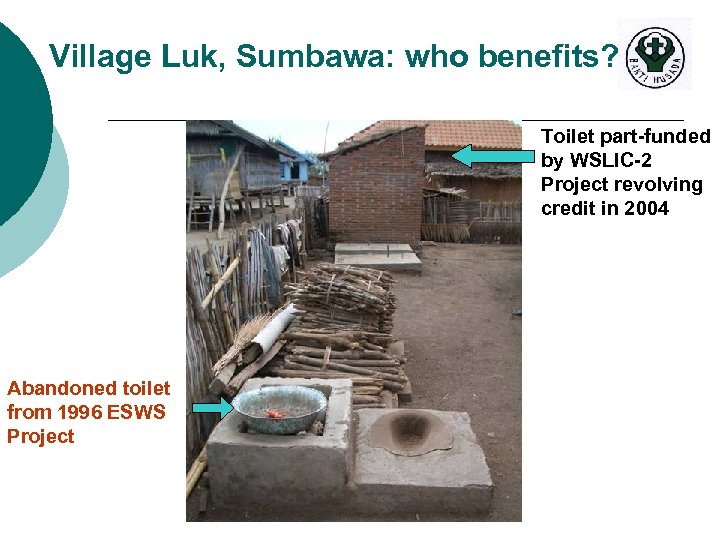 Village Luk, Sumbawa: who benefits?

BAKTI HUSADA

Toilet part-funded by WSLIC-2 Project revolving credit in 2004

Abandoned toilet from 1996 ESWS Project